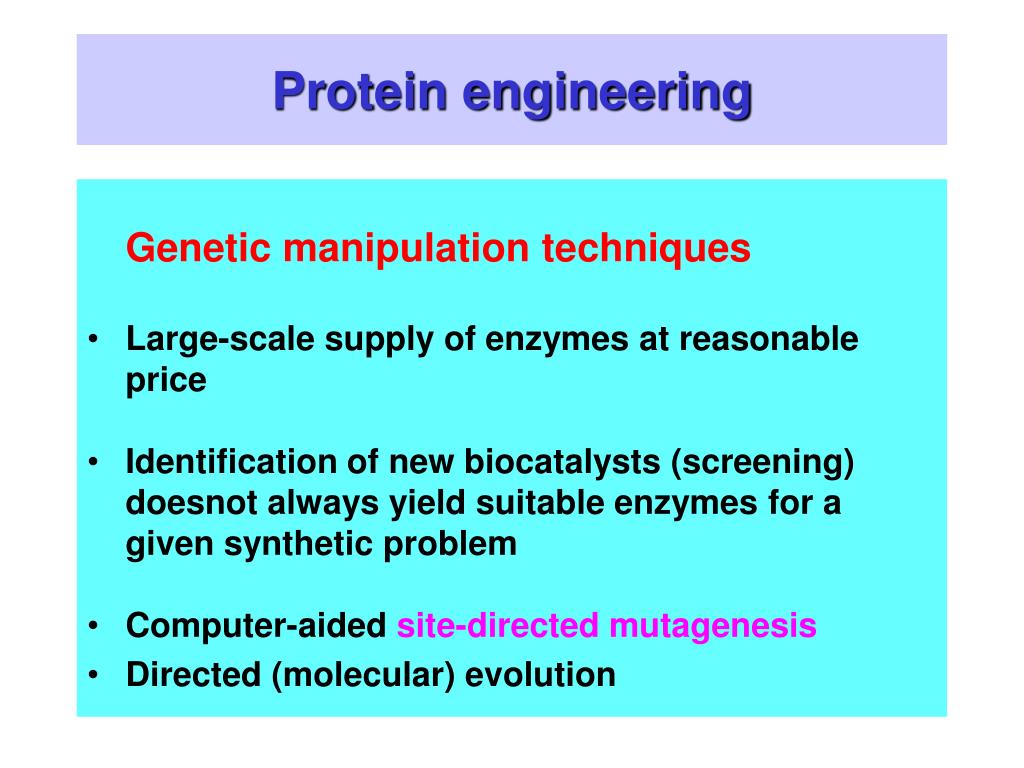 Protein engineering

Genetic manipulation techniques

• Large-scale supply of enzymes at reasonable price

• Identification of new biocatalysts (screening) doesnot always yield suitable enzymes for a given synthetic problem

• Computer-aided site-directed mutagenesis
• Directed (molecular) evolution